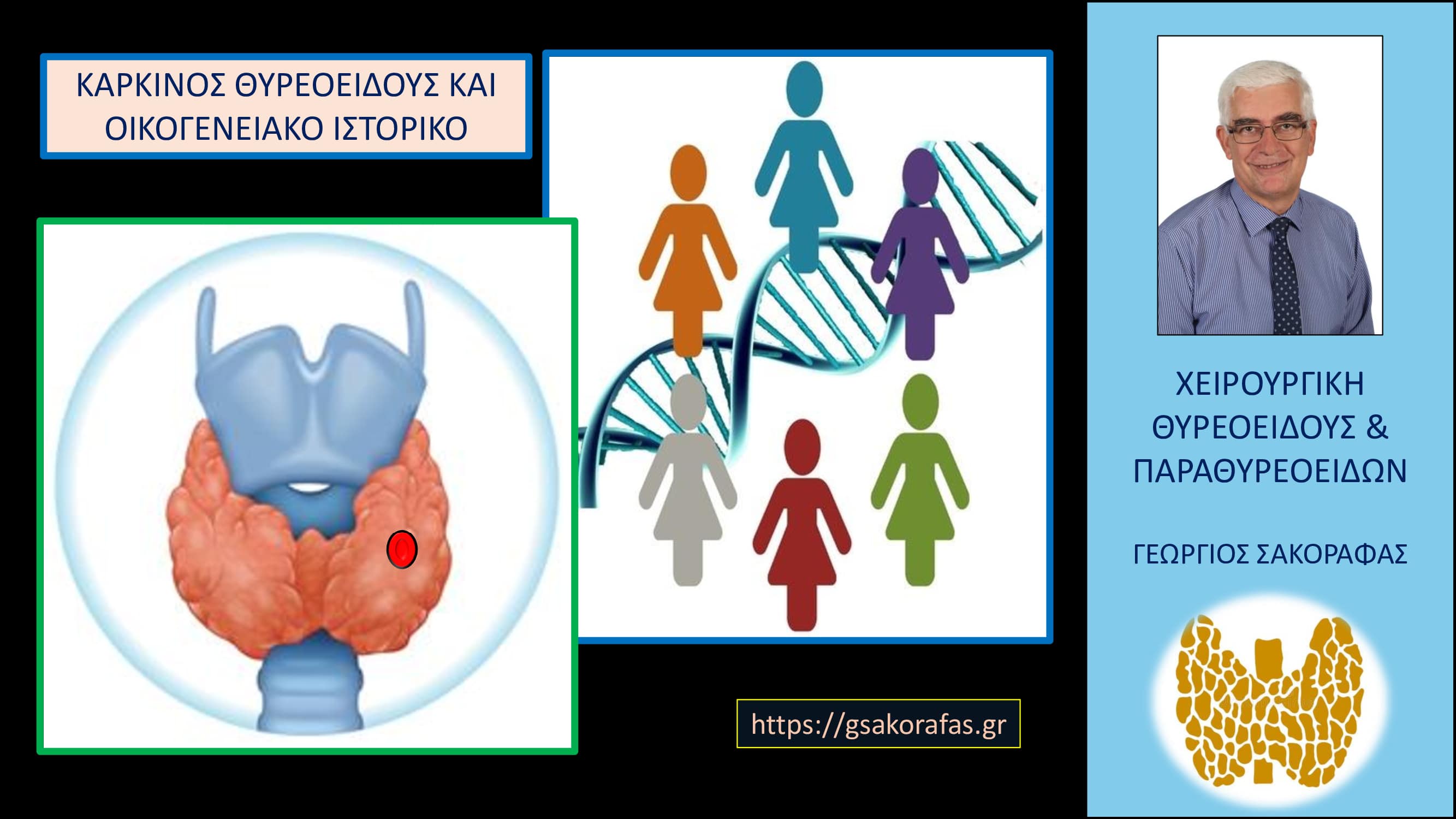 ΚΑΡΚΙΝΟΣ ΘΥΡΕΟΕΙΔΟΥΣ ΚΑΙ ΟΙΚΟΓΕΝΕΙΑΚΟ ΙΣΤΟΡΙΚΟ

https://gsakorafas.gr

ΧΕΙΡΟΥΡΓΙΚΗ ΘΥΡΕΟΕΙΔΟΥΣ & ΠΑΡΑΘΥΡΕΟΕΙΔΩΝ

ΓΕΩΡΓΙΟΣ ΣΑΚΟΡΑΦΑΣ